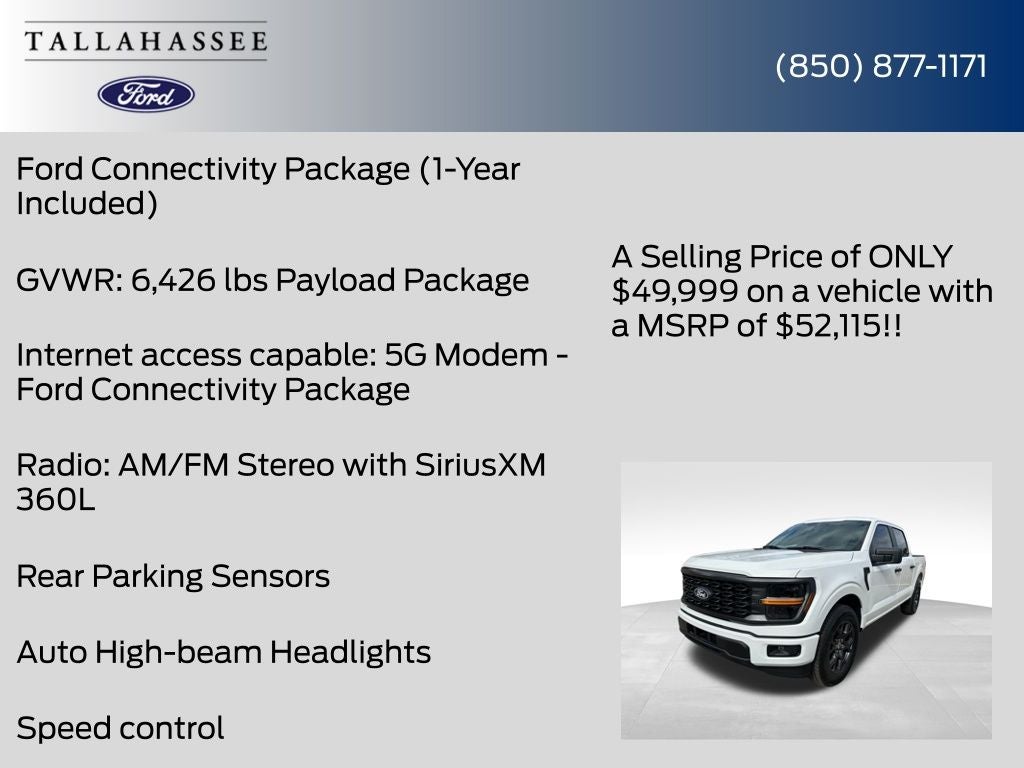 TALLAHASSEE

Ford

(850) 877-1171

Ford Connectivity Package (1-Year Included)

GVWR: 6,426 lbs Payload Package

Internet access capable: 5G Modem - Ford Connectivity Package

Radio: AM/FM Stereo with SiriusXM 360L

Rear Parking Sensors

Auto High-beam Headlights

Speed control

A Selling Price of ONLY $49,999 on a vehicle with a MSRP of $52,115!!